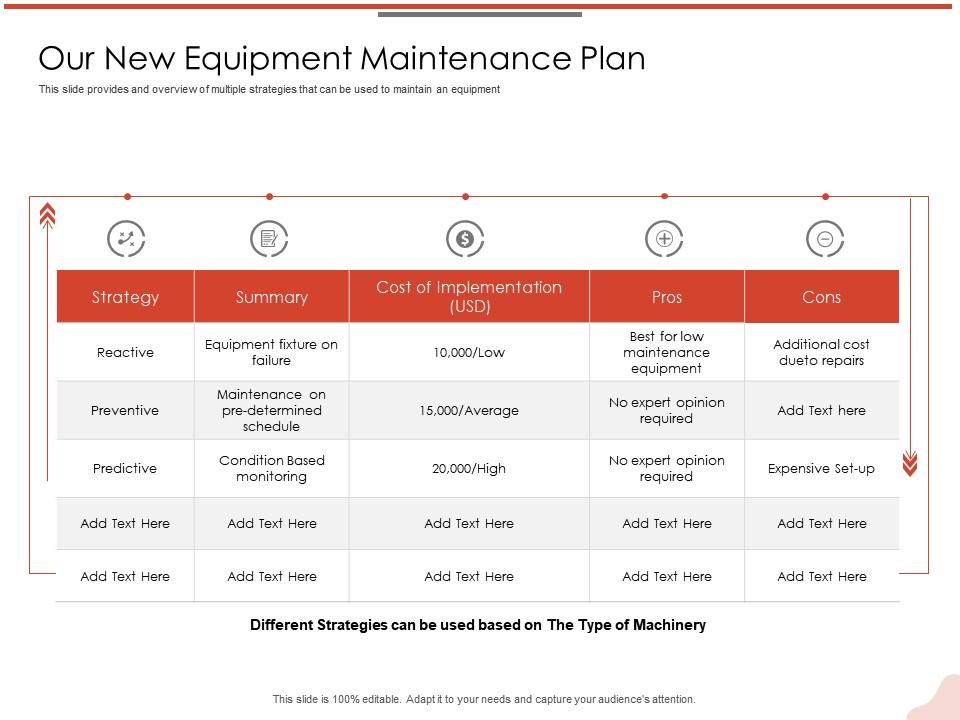 Our New Equipment Maintenance Plan

This slide provides and overview of multiple strategies that can be used to maintain an equipment

| Strategy | Summary | Cost of Implementation (USD) | Pros | Cons |
|---|---|---|---|---|
| Reactive | Equipment fixture on failure | 10,000/Low | Best for low maintenance equipment | Additional cost dueto repairs |
| Preventive | Maintenance on pre-determined schedule | 15,000/Average | No expert opinion required | Add Text here |
| Predictive | Condition Based monitoring | 20,000/High | No expert opinion required | Expensive Set-up |
| Add Text Here | Add Text Here | Add Text Here | Add Text Here | Add Text Here |
| Add Text Here | Add Text Here | Add Text Here | Add Text Here | Add Text Here |

Different Strategies can be used based on The Type of Machinery

This slide is 100% editable. Adapt it to your needs and capture your audience's attention.